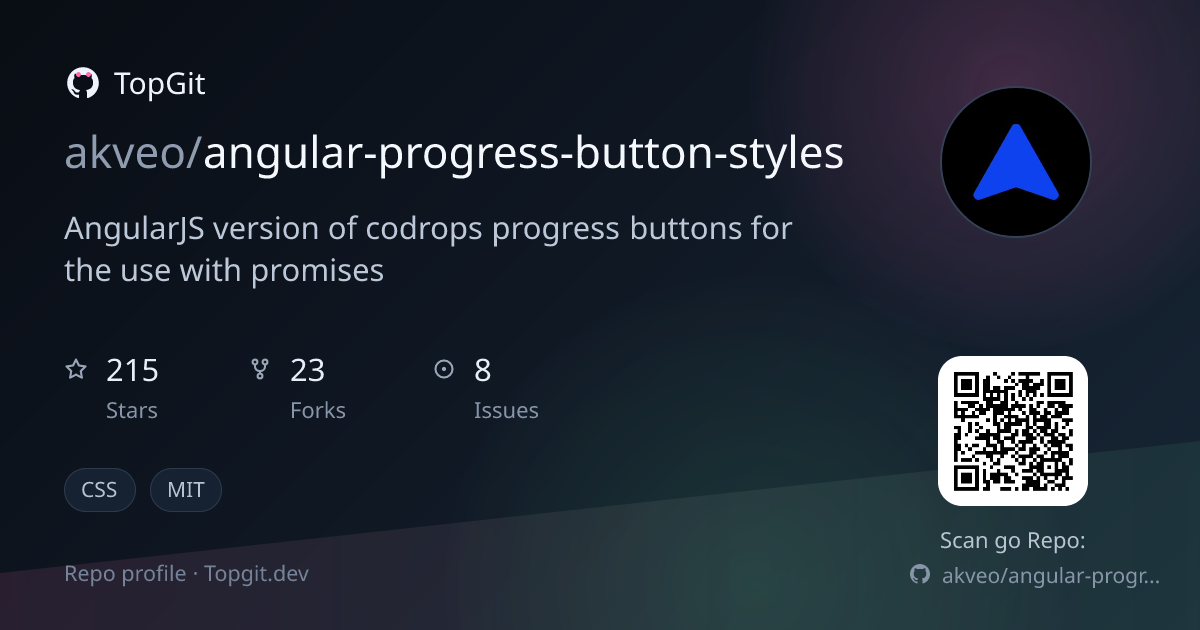 TopGit

akveo/angular-progress-button-styles

AngularJS version of codrops progress buttons for the use with promises

215
Stars

23
Forks

8
Issues

CSS

MIT

Repo profile · Topgit.dev

Scan go Repo:

akveo/angular-progr...